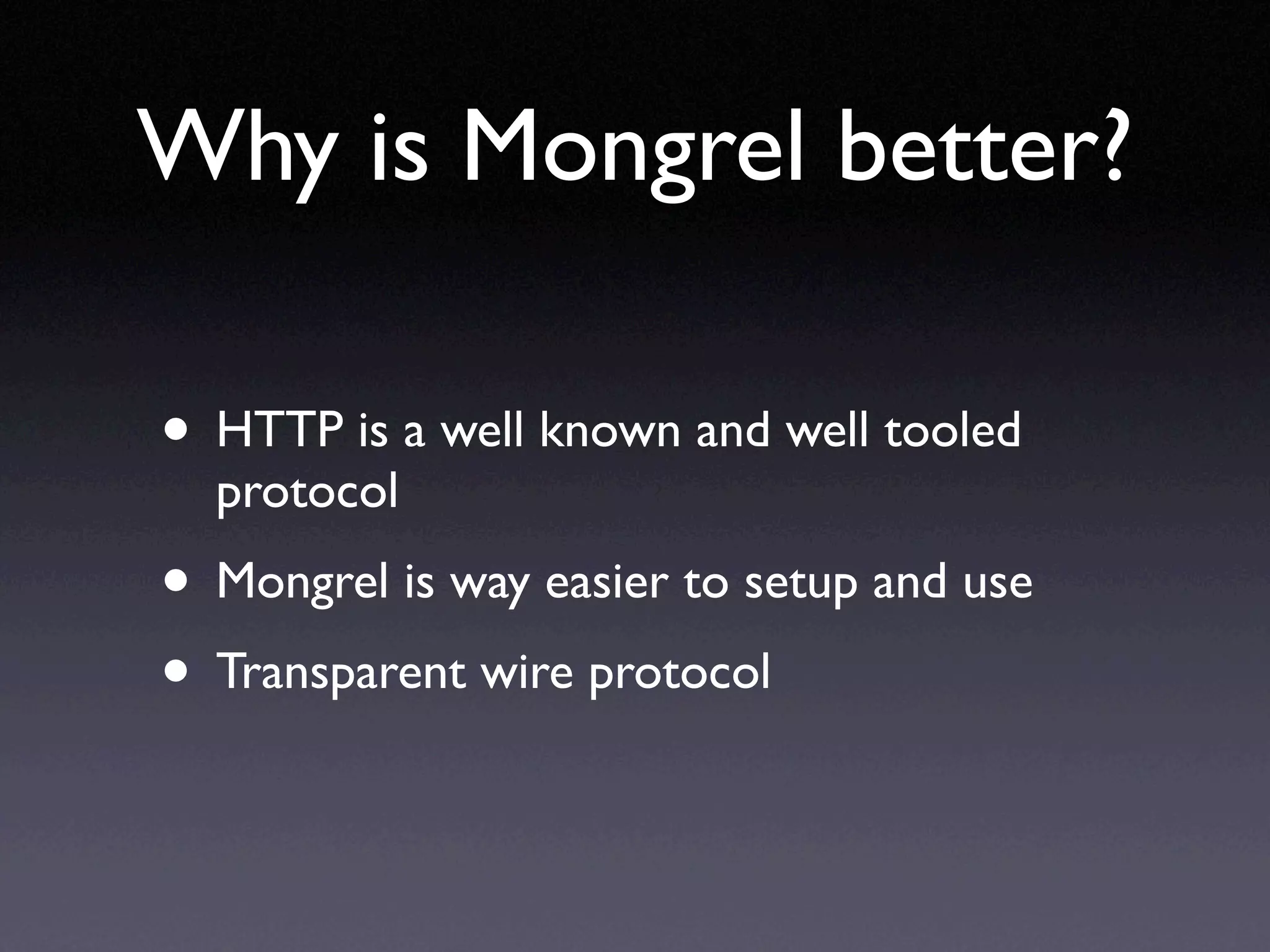 Why is Mongrel better?

• HTTP is a well known and well tooled protocol

• Mongrel is way easier to setup and use

• Transparent wire protocol